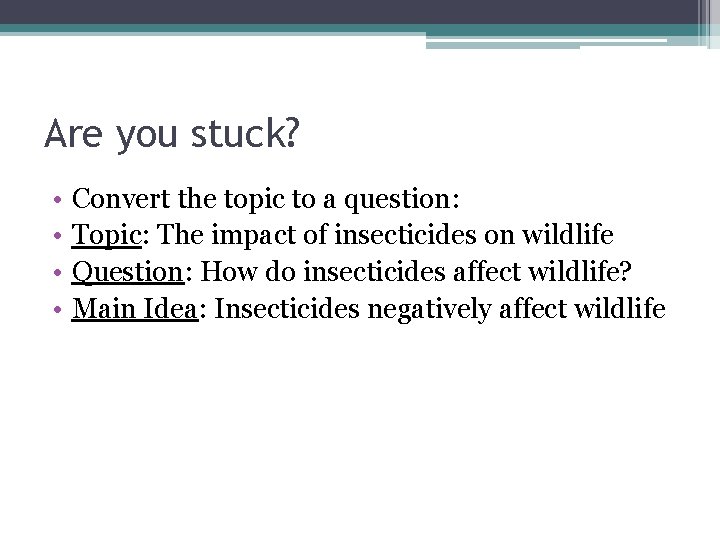 Are you stuck?

• Convert the topic to a question:
• Topic: The impact of insecticides on wildlife
• Question: How do insecticides affect wildlife?
• Main Idea: Insecticides negatively affect wildlife